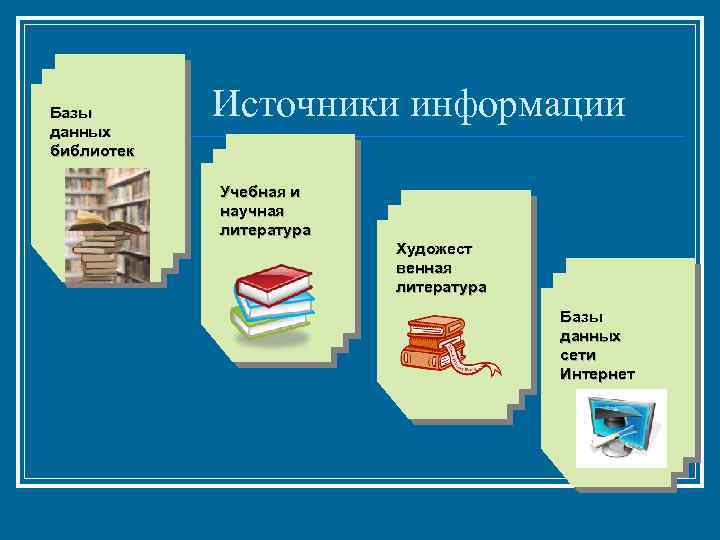 Источники информации

Базы данных библиотек

Учебная и научная литература

Художест венная литература

Базы данных сети Интернет